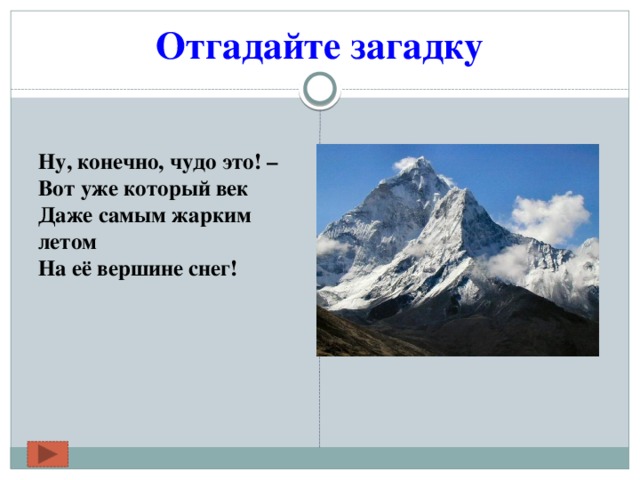 Отгадайте загадку

Ну, конечно, чудо это! –
Вот уже который век
Даже самым жарким летом
На её вершине снег!